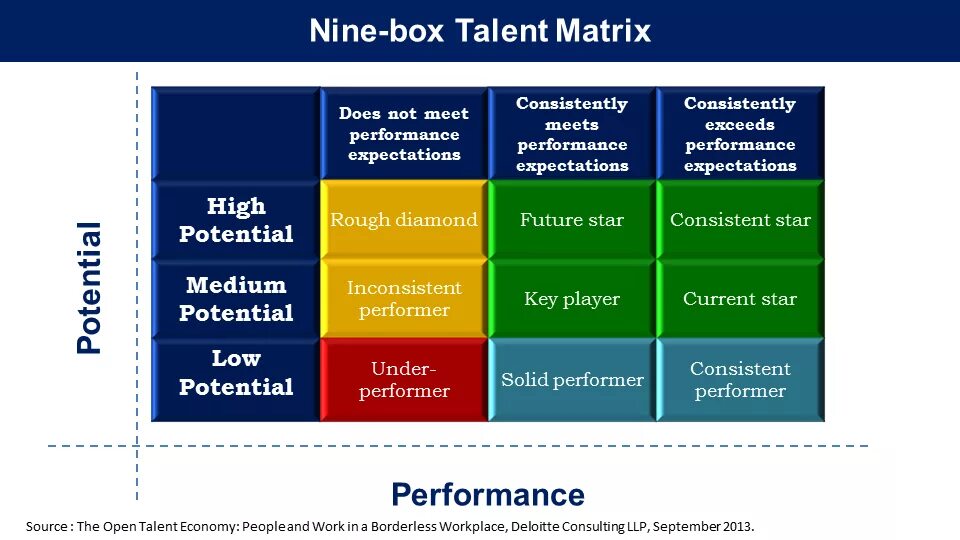 Nine-box Talent Matrix

Potential

| | Does not meet performance expectations | Consistently meets performance expectations | Consistently exceeds performance expectations |
|---|---|---|---|
| High Potential | Rough diamond | Future star | Consistent star |
| Medium Potential | Inconsistent performer | Key player | Current star |
| Low Potential | Under-performer | Solid performer | Consistent performer |

Performance

Source : The Open Talent Economy: People and Work in a Borderless Workplace, Deloitte Consulting LLP, September 2013.